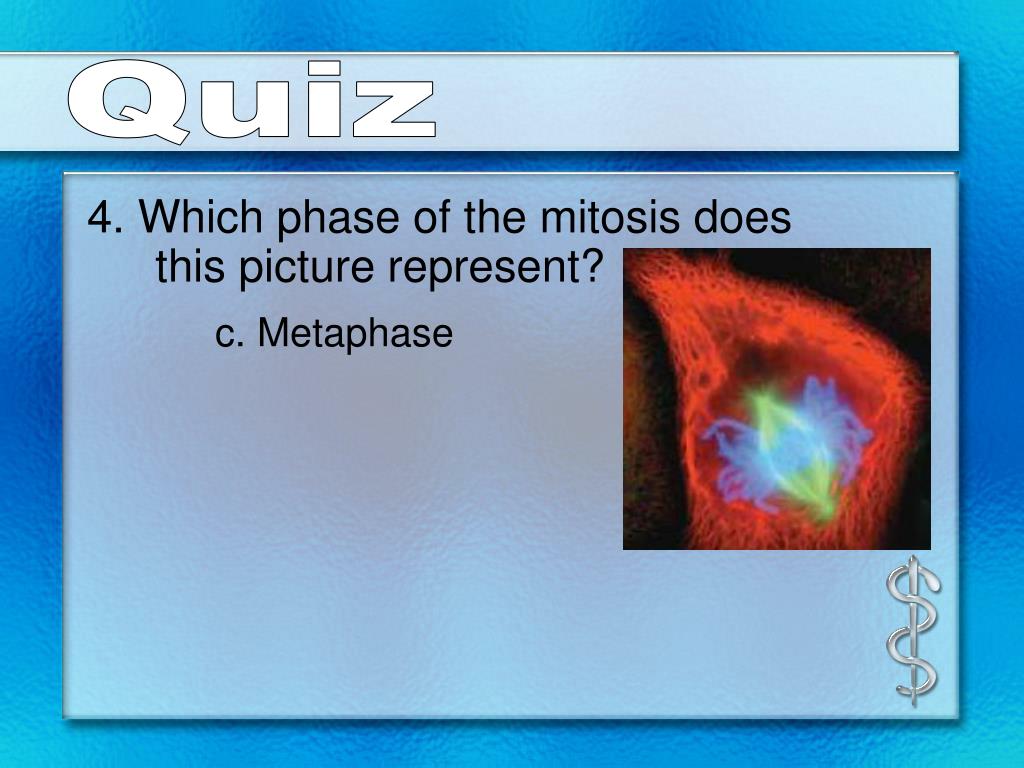 Quiz

4. Which phase of the mitosis does this picture represent?

c. Metaphase